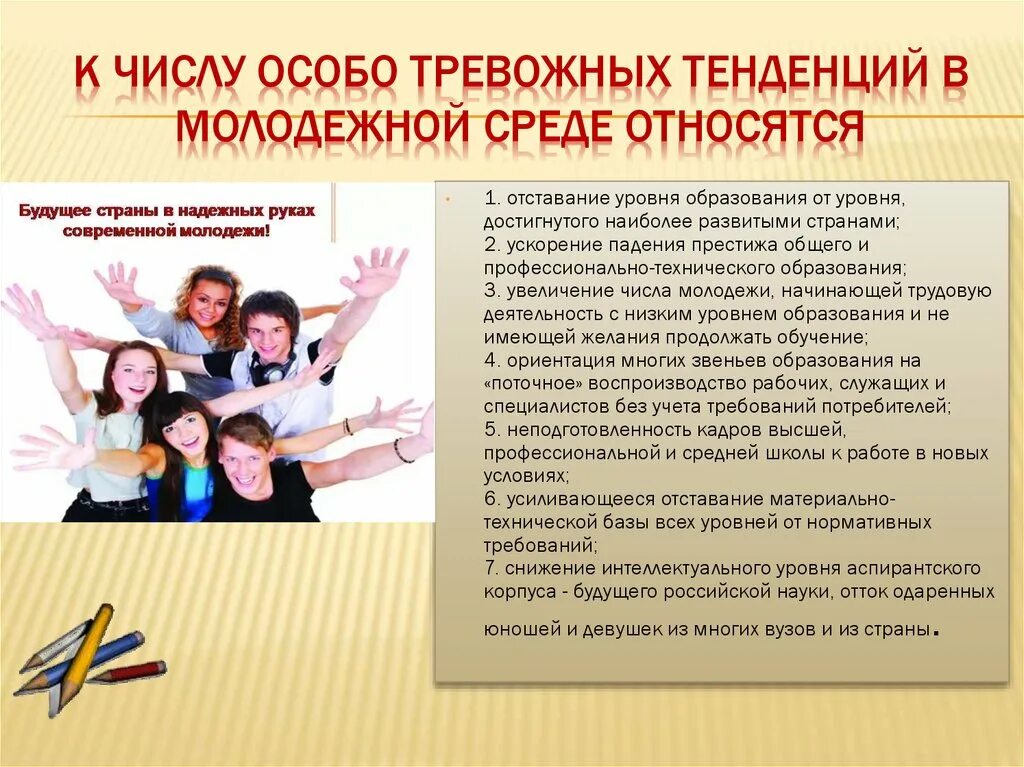 К ЧИСЛУ ОСОБО ТРЕВОЖНЫХ ТЕНДЕНЦИЙ В МОЛОДЕЖНОЙ СРЕДЕ ОТНОСЯТСЯ

Будущее страны в надежных руках современной молодежи!

1. отставание уровня образования от уровня, достигнутого наиболее развитыми странами;
2. ускорение падения престижа общего и профессионально-технического образования;
3. увеличение числа молодежи, начинающей трудовую деятельность с низким уровнем образования и не имеющей желания продолжать обучение;
4. ориентация многих звеньев образования на «поточное» воспроизводство рабочих, служащих и специалистов без учета требований потребителей;
5. неподготовленность кадров высшей, профессиональной и средней школы к работе в новых условиях;
6. усиливающееся отставание материально-технической базы всех уровней от нормативных требований;
7. снижение интеллектуального уровня аспирантского корпуса - будущего российской науки, отток одаренных юношей и девушек из многих вузов и из страны.